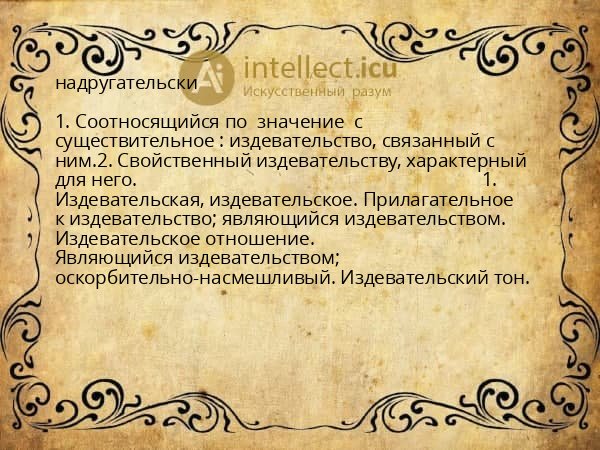 Ai intellect.icu
Искусственный разум

надругательски

1. Соотносящийся по значение с существительное : издевательство, связанный с ним.2. Свойственный издевательству, характерный для него. 1. Издевательская, издевательское. Прилагательное к издевательство; являющийся издевательством. Издевательское отношение. Являющийся издевательством; оскорбительно-насмешливый. Издевательский тон.